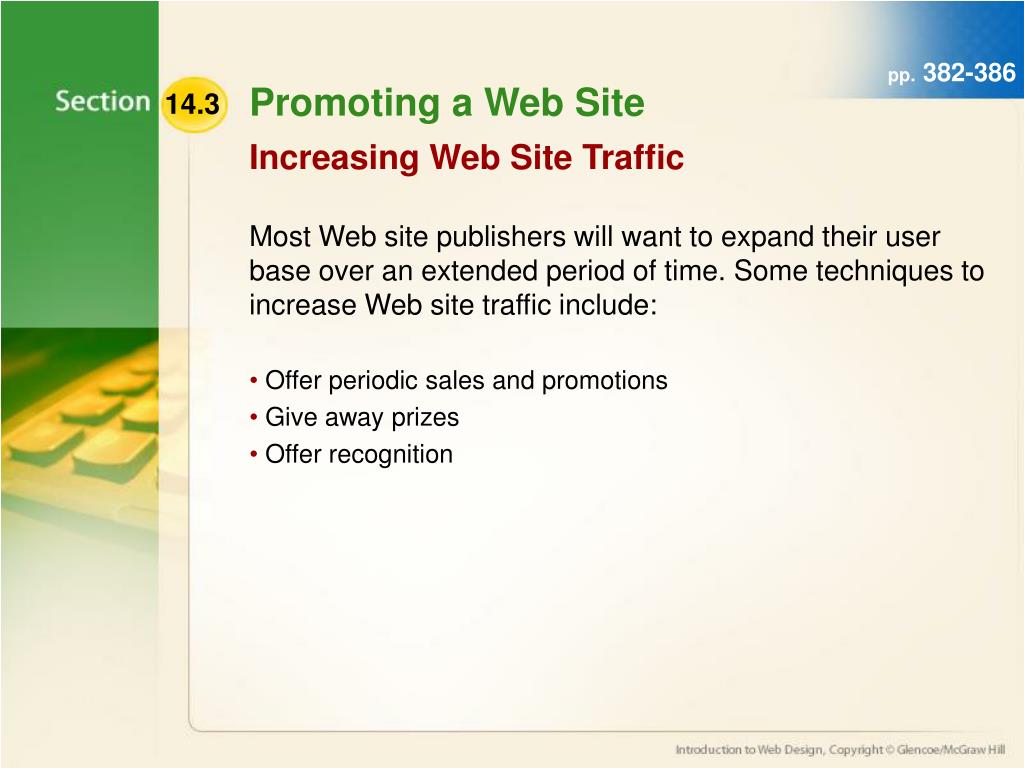 pp. 382-386

Section 14.3 Promoting a Web Site

Increasing Web Site Traffic

Most Web site publishers will want to expand their user base over an extended period of time. Some techniques to increase Web site traffic include:

• Offer periodic sales and promotions
• Give away prizes
• Offer recognition

Introduction to Web Design, Copyright © Glencoe/McGraw Hill